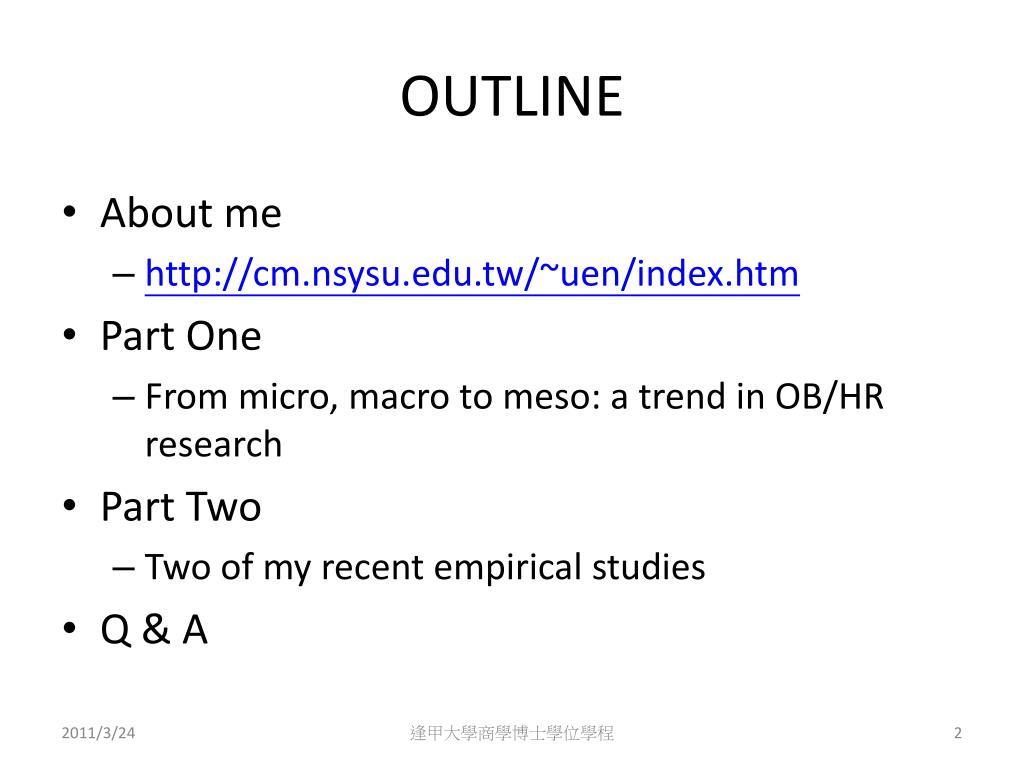 OUTLINE

• About me
– http://cm.nsysu.edu.tw/~uen/index.htm
• Part One
– From micro, macro to meso: a trend in OB/HR research
• Part Two
– Two of my recent empirical studies
• Q & A

2011/3/24
逢甲大學商學博士學位學程
2